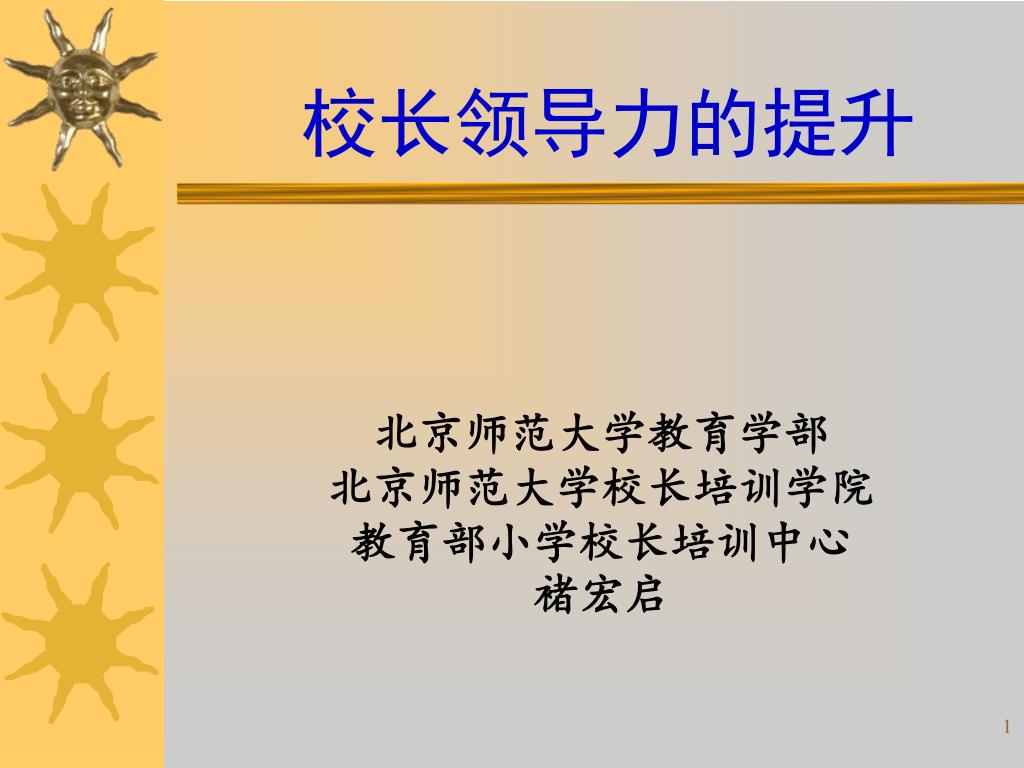 校长领导力的提升

北京师范大学教育学部
北京师范大学校长培训学院
教育部小学校长培训中心
褚宏启

1